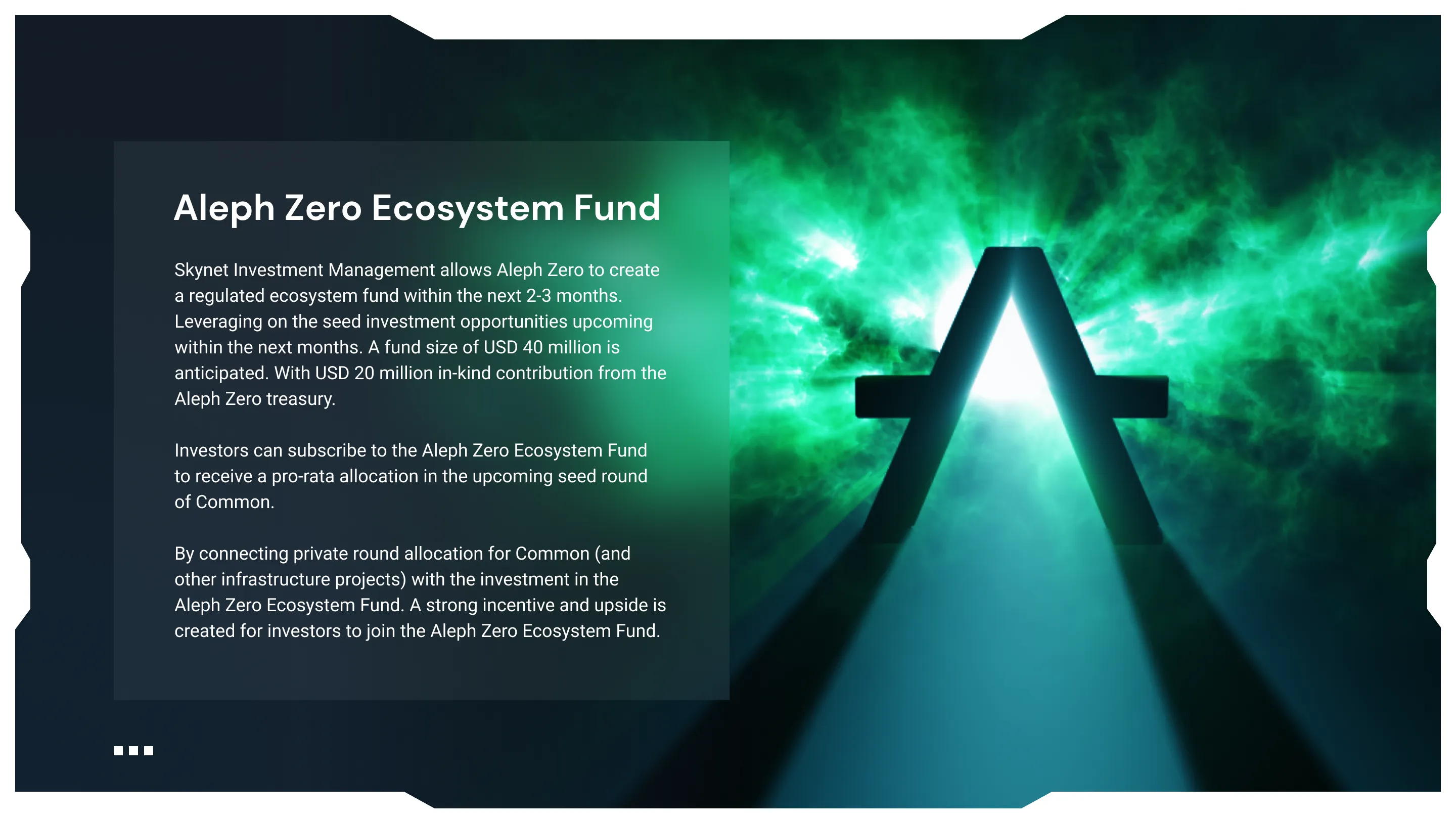 Aleph Zero Ecosystem Fund

Skynet Investment Management allows Aleph Zero to create a regulated ecosystem fund within the next 2-3 months. Leveraging on the seed investment opportunities upcoming within the next months. A fund size of USD 40 million is anticipated. With USD 20 million in-kind contribution from the Aleph Zero treasury.

Investors can subscribe to the Aleph Zero Ecosystem Fund to receive a pro-rata allocation in the upcoming seed round of Common.

By connecting private round allocation for Common (and other infrastructure projects) with the investment in the Aleph Zero Ecosystem Fund. A strong incentive and upside is created for investors to join the Aleph Zero Ecosystem Fund.